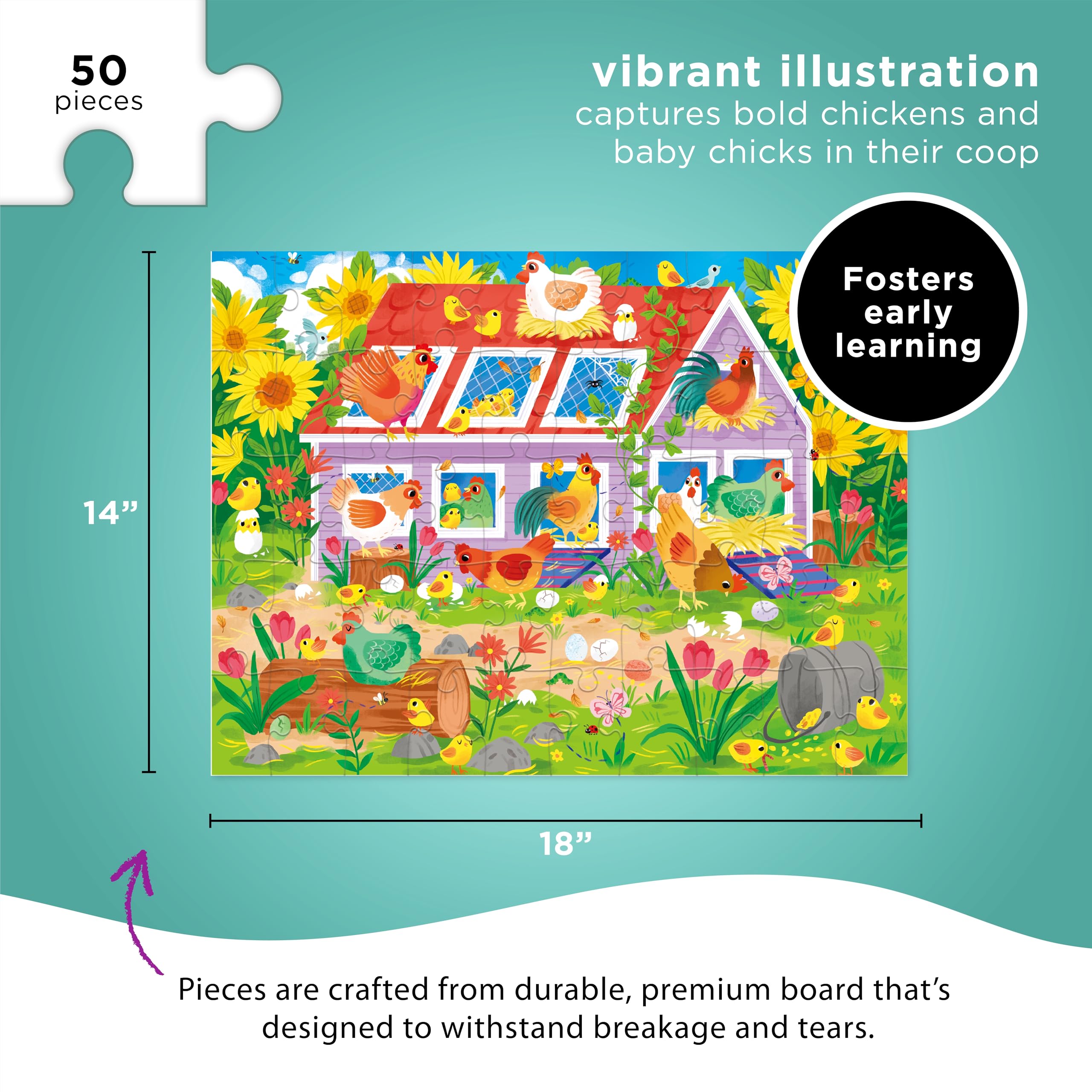 50
pieces

vibrant illustration
captures bold chickens and baby chicks in their coop

Fosters early learning

14”

18”

Pieces are crafted from durable, premium board that’s designed to withstand breakage and tears.